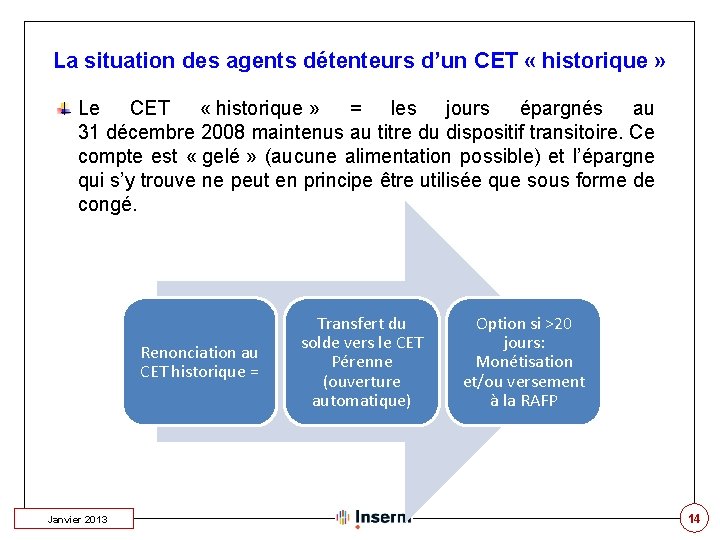 La situation des agents détenteurs d'un CET « historique »

Le CET « historique » = les jours épargnés au 31 décembre 2008 maintenus au titre du dispositif transitoire. Ce compte est « gelé » (aucune alimentation possible) et l'épargne qui s'y trouve ne peut en principe être utilisée que sous forme de congé.

Renonciation au CET historique =

Transfert du solde vers le CET Pérenne (ouverture automatique)

Option si >20 jours: Monétisation et/ou versement à la RAFP

Janvier 2013

Inserm

14